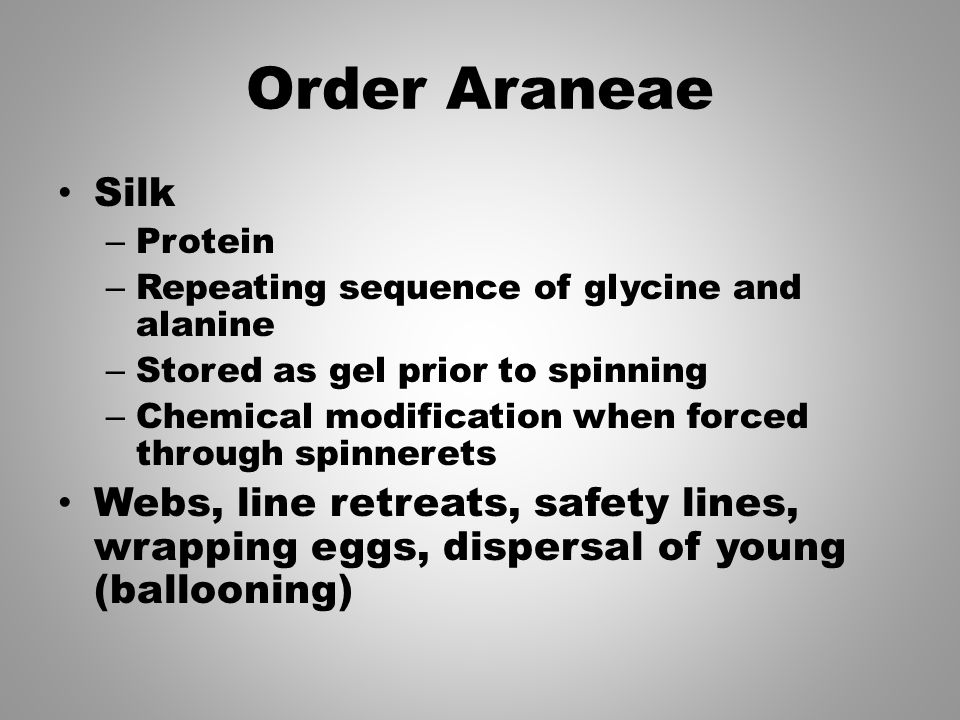 Order Araneae

• Silk
  – Protein
  – Repeating sequence of glycine and alanine
  – Stored as gel prior to spinning
  – Chemical modification when forced through spinnerets
• Webs, line retreats, safety lines, wrapping eggs, dispersal of young (ballooning)